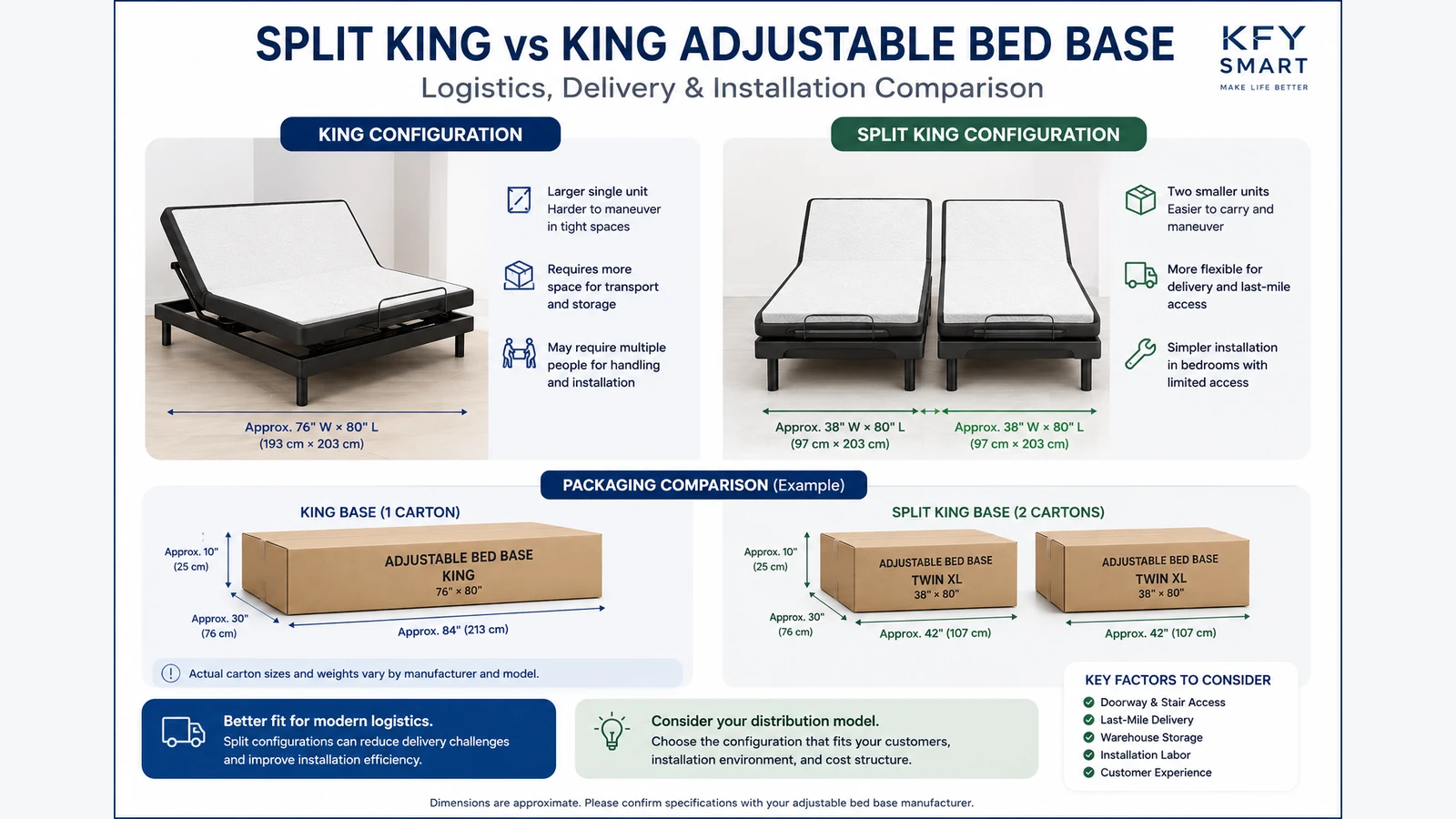 SPLIT KING vs KING ADJUSTABLE BED BASE

Logistics, Delivery & Installation Comparison

KFY SMART
MAKE LIFE BETTER

KING CONFIGURATION

Larger single unit
Harder to maneuver in tight spaces

Requires more space for transport and storage

May require multiple people for handling and installation

Approx. 76" W × 80" L
(193 cm × 203 cm)

SPLIT KING CONFIGURATION

Two smaller units
Easier to carry and maneuver

More flexible for delivery and last-mile access

Simpler installation in bedrooms with limited access

Approx. 38" W × 80" L
(97 cm × 203 cm)

Approx. 38" W × 80" L
(97 cm × 203 cm)

PACKAGING COMPARISON (Example)

KING BASE (1 CARTON)

Approx. 10"
(25 cm)

ADJUSTABLE BED BASE
KING
76" × 80"

Approx. 30"
(76 cm)

Approx. 84" (213 cm)

Actual carton sizes and weights vary by manufacturer and model.

SPLIT KING BASE (2 CARTONS)

Approx. 10"
(25 cm)

ADJUSTABLE BED BASE
TWIN XL
38" × 80"

ADJUSTABLE BED BASE
TWIN XL
38" × 80"

Approx. 30"
(76 cm)

Approx. 42" (107 cm)

Approx. 42" (107 cm)

Better fit for modern logistics.
Split configurations can reduce delivery challenges and improve installation efficiency.

Consider your distribution model.
Choose the configuration that fits your customers, installation environment, and cost structure.

KEY FACTORS TO CONSIDER
Doorway & Stair Access
Last-Mile Delivery
Warehouse Storage
Installation Labor
Customer Experience

Dimensions are approximate. Please confirm specifications with your adjustable bed base manufacturer.